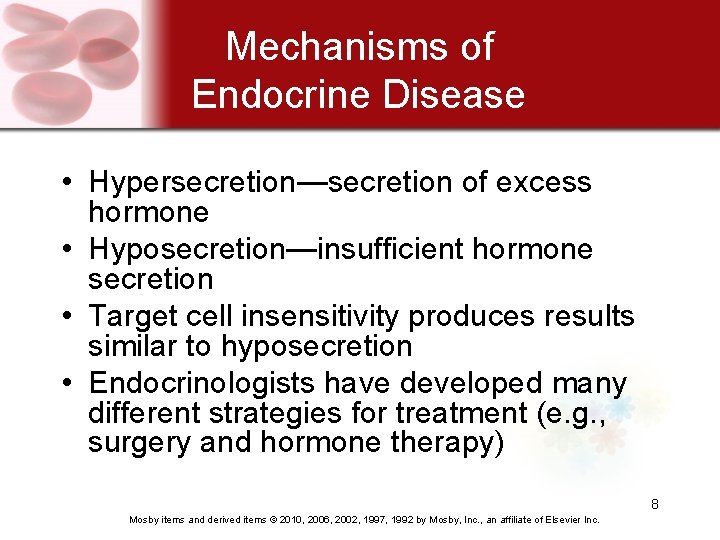 Mechanisms of Endocrine Disease

• Hypersecretion—secretion of excess hormone
• Hyposecretion—insufficient hormone secretion
• Target cell insensitivity produces results similar to hyposecretion
• Endocrinologists have developed many different strategies for treatment (e.g., surgery and hormone therapy)

8

Mosby items and derived items © 2010, 2006, 2002, 1997, 1992 by Mosby, Inc., an affiliate of Elsevier Inc.